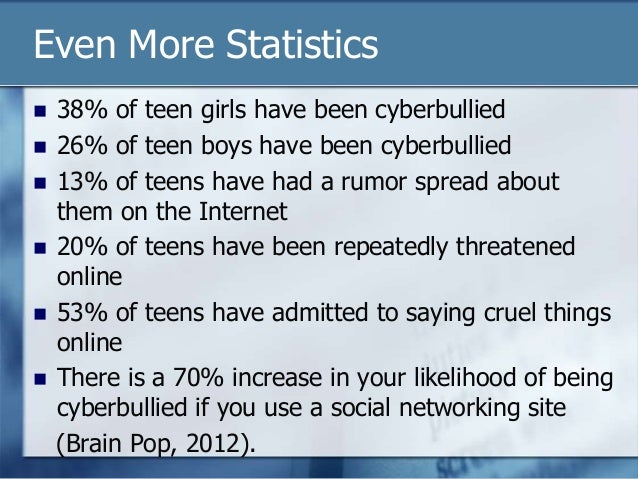 Even More Statistics

- 38% of teen girls have been cyberbullied
- 26% of teen boys have been cyberbullied
- 13% of teens have had a rumor spread about them on the Internet
- 20% of teens have been repeatedly threatened online
- 53% of teens have admitted to saying cruel things online
- There is a 70% increase in your likelihood of being cyberbullied if you use a social networking site (Brain Pop, 2012).